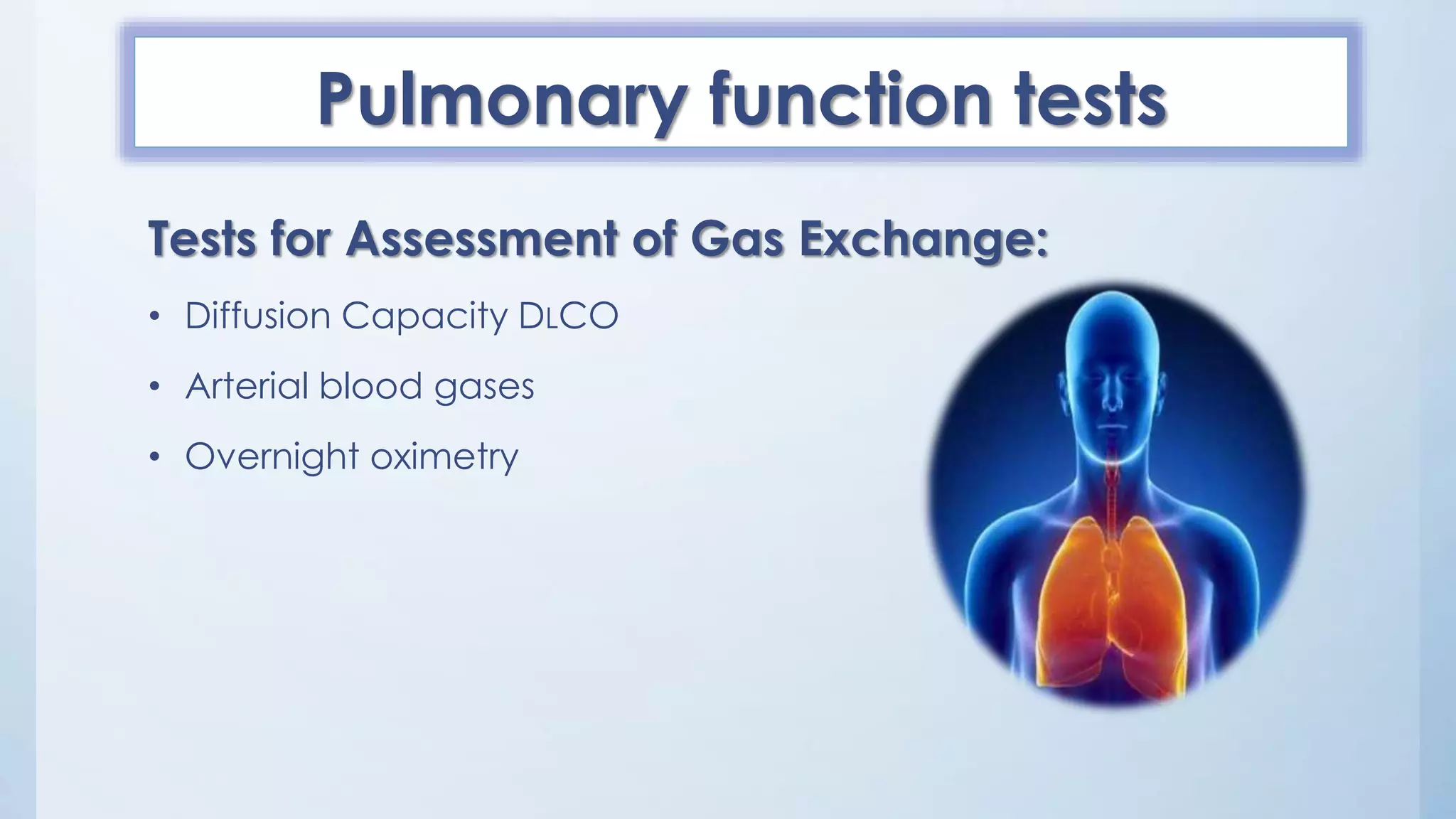 Pulmonary function tests

Tests for Assessment of Gas Exchange:

• Diffusion Capacity DLCO
• Arterial blood gases
• Overnight oximetry